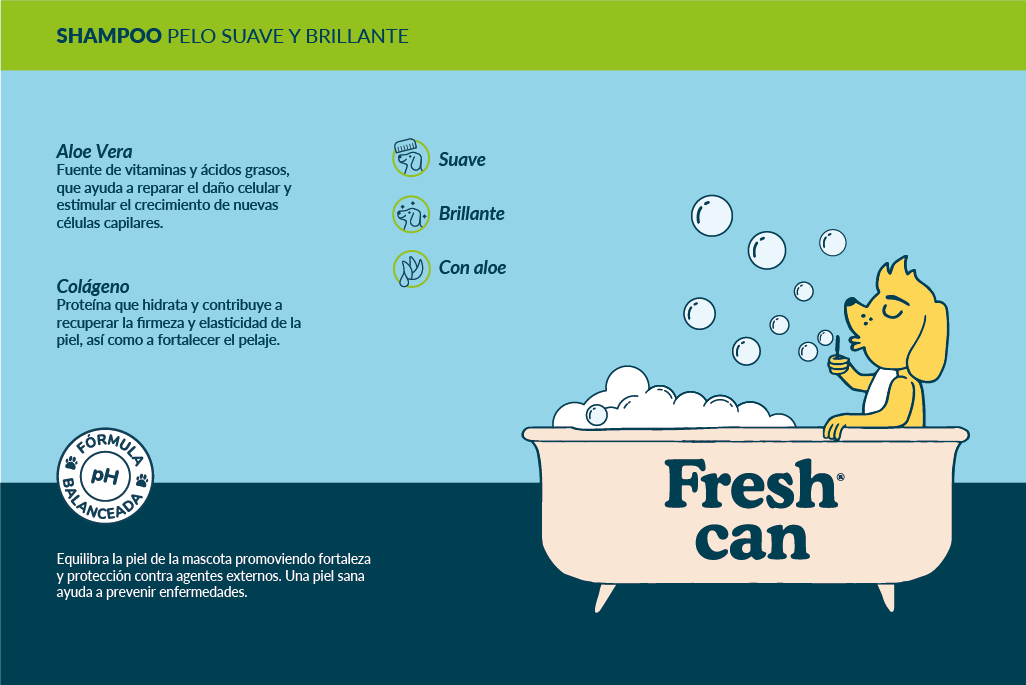 SHAMPOO PELO SUAVE Y BRILLANTE

Aloe Vera
Fuente de vitaminas y ácidos grasos, que ayuda a reparar el daño celular y estimular el crecimiento de nuevas células capilares.

Colágeno
Proteína que hidrata y contribuye a recuperar la firmeza y elasticidad de la piel, así como a fortalecer el pelaje.

Suave

Brillante

Con aloe

FÓRMULA pH BALANCEADA

Equilibra la piel de la mascota promoviendo fortaleza y protección contra agentes externos. Una piel sana ayuda a prevenir enfermedades.

Fresh® can